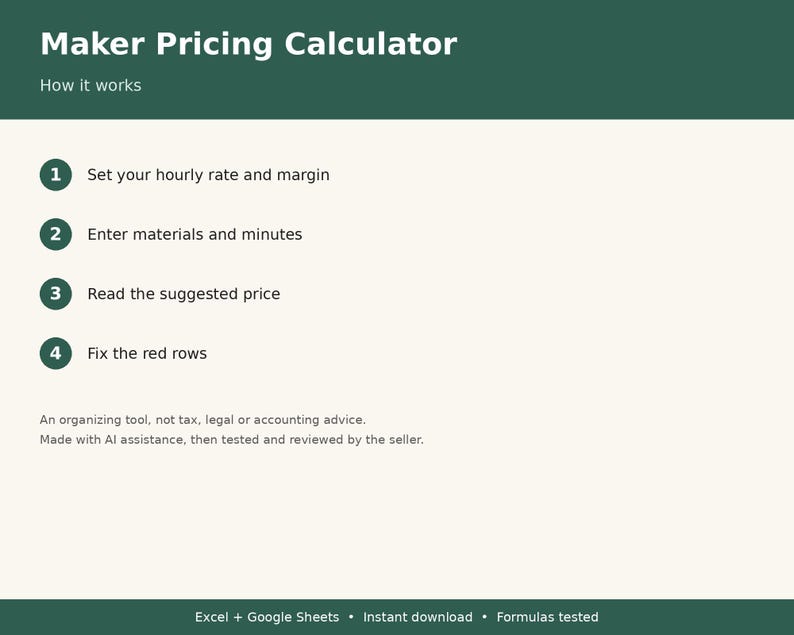 Maker Pricing Calculator

How it works

1 Set your hourly rate and margin

2 Enter materials and minutes

3 Read the suggested price

4 Fix the red rows

An organizing tool, not tax, legal or accounting advice.
Made with AI assistance, then tested and reviewed by the seller.

Excel + Google Sheets • Instant download • Formulas tested